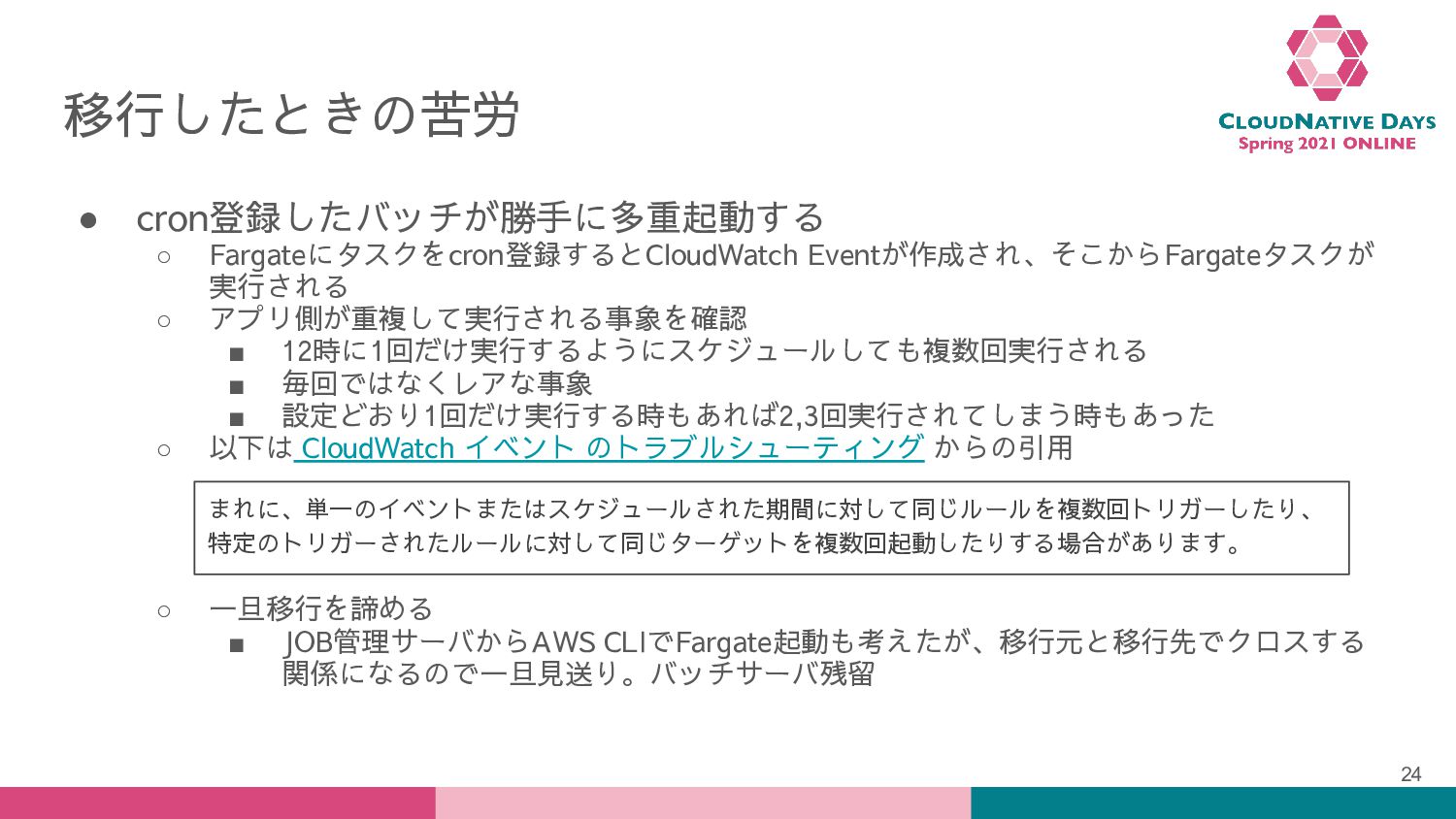 移行したときの苦労

CLOUDNATIVE DAYS
Spring 2021 ONLINE

● cron登録したバッチが勝手に多重起動する
  ○ Fargateにタスクをcron登録するとCloudWatch Eventが作成され、そこからFargateタスクが実行される
  ○ アプリ側が重複して実行される事象を確認
    ■ 12時に1回だけ実行するようにスケジュールしても複数回実行される
    ■ 毎回ではなくレアな事象
    ■ 設定どおり1回だけ実行する時もあれば2,3回実行されてしまう時もあった
  ○ 以下は CloudWatch イベント のトラブルシューティング からの引用

まれに、単一のイベントまたはスケジュールされた期間に対して同じルールを複数回トリガーしたり、特定のトリガーされたルールに対して同じターゲットを複数回起動したりする場合があります。

  ○ 一旦移行を諦める
    ■ JOB管理サーバからAWS CLIでFargate起動も考えたが、移行元と移行先でクロスする関係になるので一旦見送り。バッチサーバ残留

24